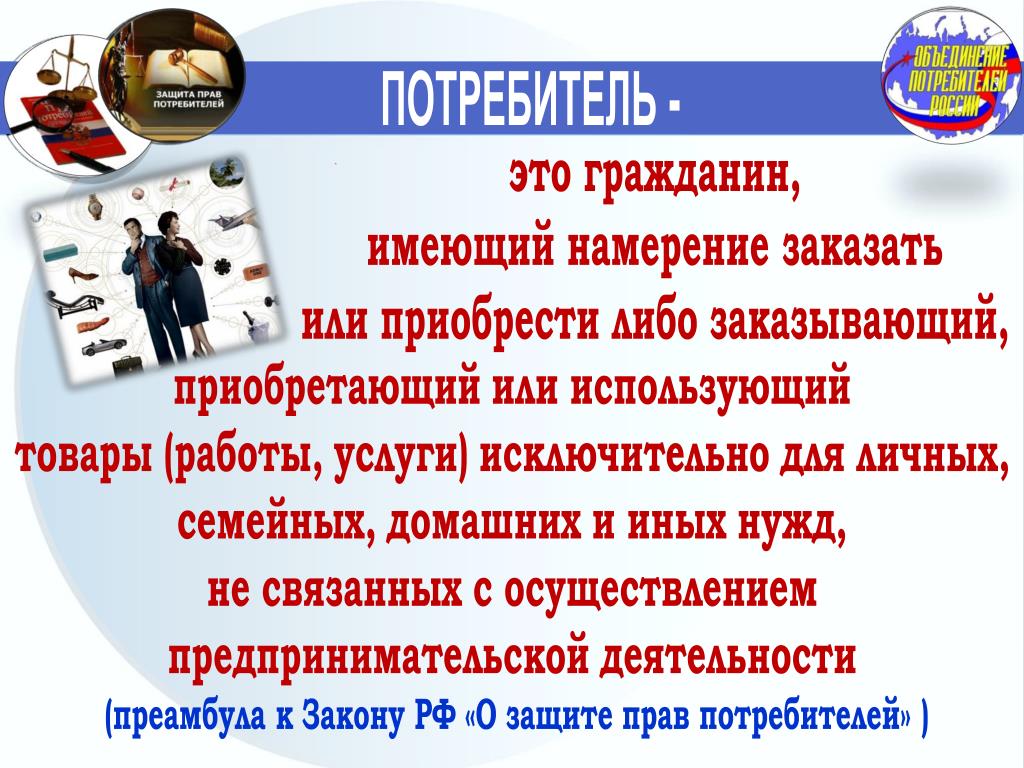 ЗАЩИТА ПРАВ ПОТРЕБИТЕЛЕЙ

ПОТРЕБИТЕЛЬ -

ОБЪЕДИНЕНИЕ ПОТРЕБИТЕЛЕЙ РОССИИ

это гражданин, имеющий намерение заказать или приобрести либо заказывающий, приобретающий или использующий товары (работы, услуги) исключительно для личных, семейных, домашних и иных нужд, не связанных с осуществлением предпринимательской деятельности

(преамбула к Закону РФ «О защите прав потребителей» )